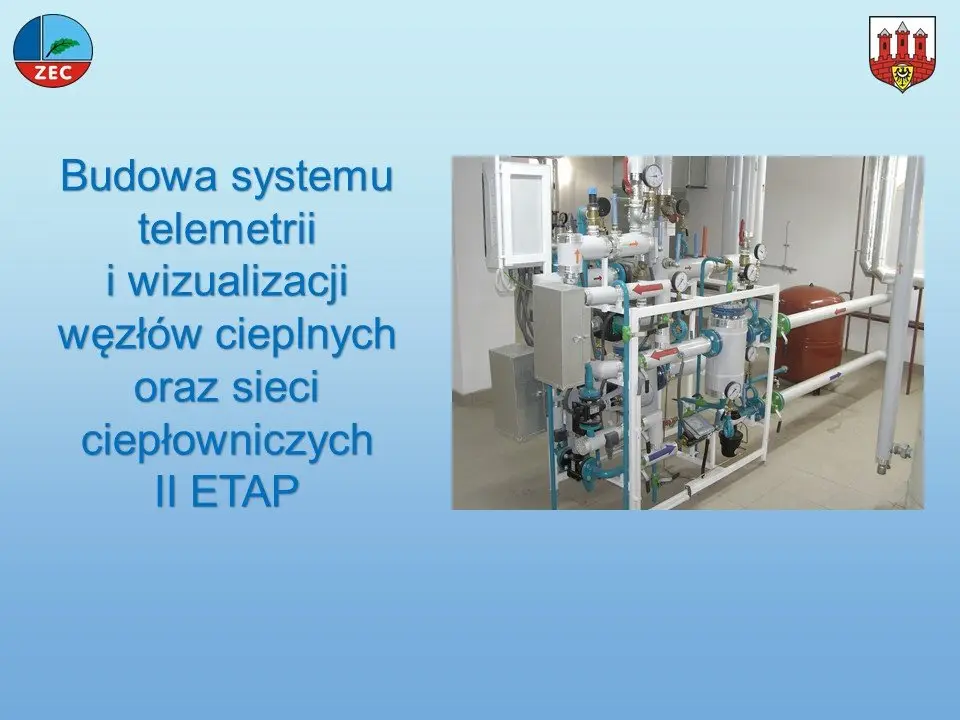 ZEC

Budowa systemu telemetrii i wizualizacji węzłów cieplnych oraz sieci ciepłowniczych II ETAP